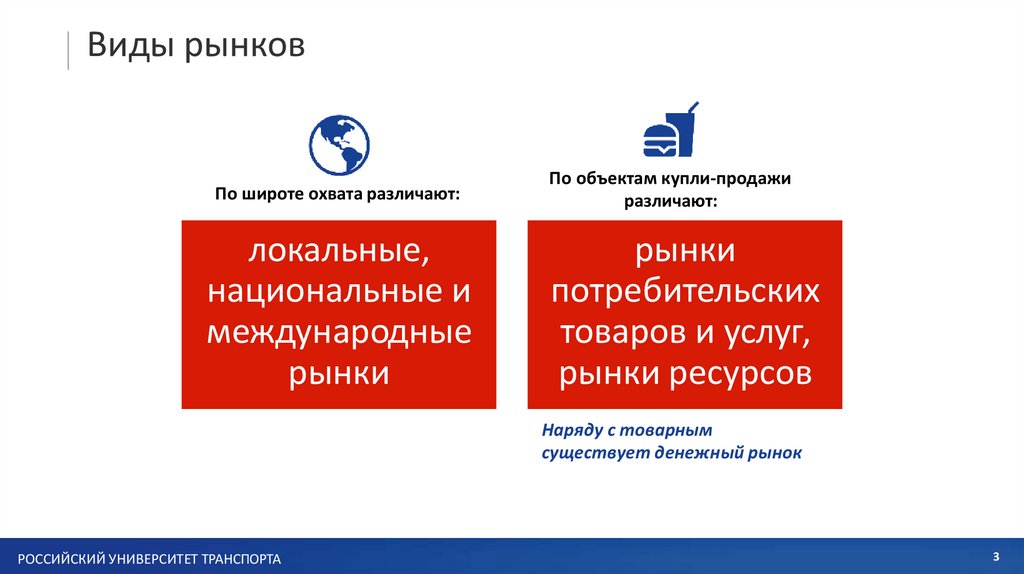 Виды рынков

По широте охвата различают:

локальные, национальные и международные рынки

По объектам купли-продажи различают:

рынки потребительских товаров и услуг, рынки ресурсов

Наряду с товарным существует денежный рынок

РОССИЙСКИЙ УНИВЕРСИТЕТ ТРАНСПОРТА

3